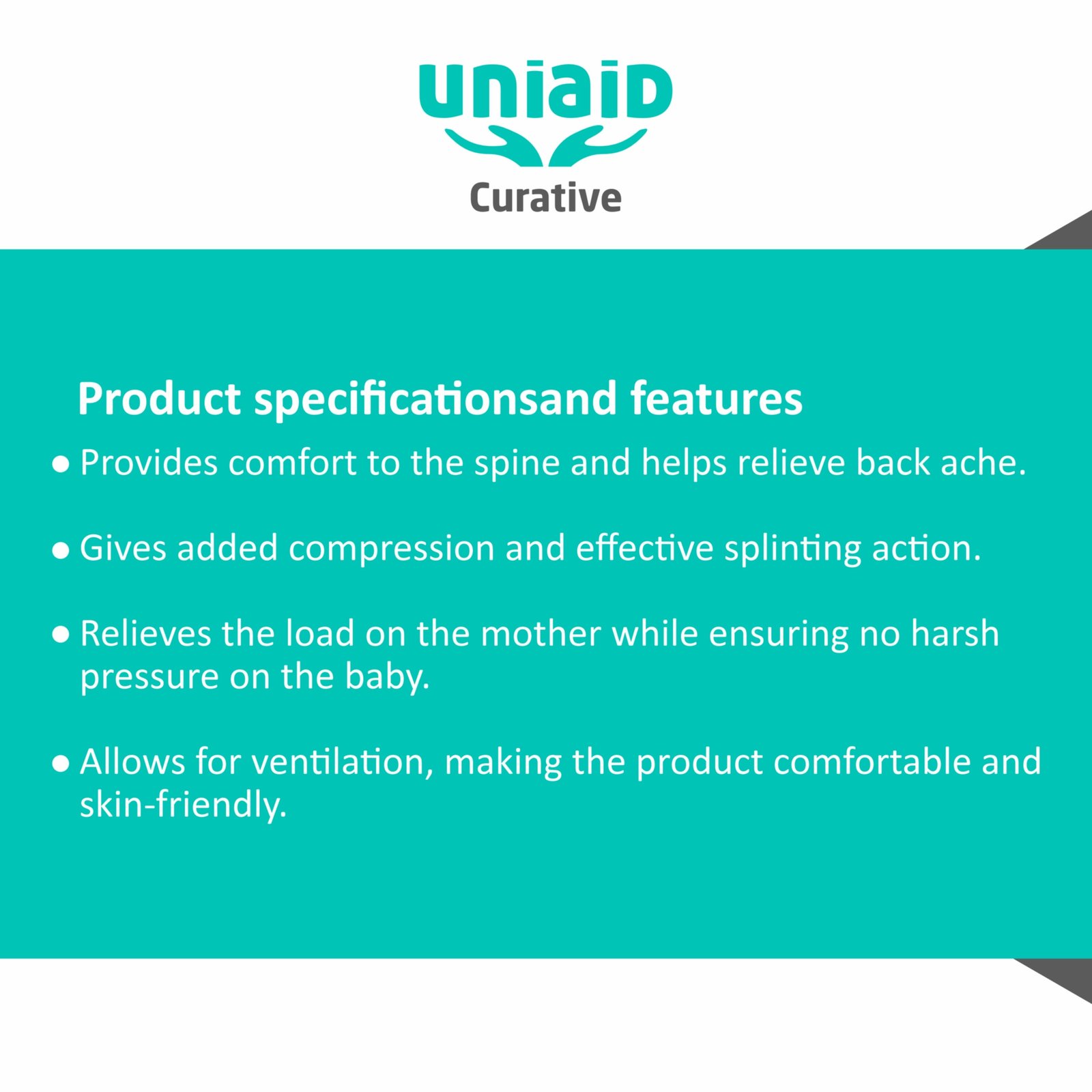 uniaiD
Curative

Product specificationsand features

● Provides comfort to the spine and helps relieve back ache.

● Gives added compression and effective splinting action.

● Relieves the load on the mother while ensuring no harsh pressure on the baby.

● Allows for ventilation, making the product comfortable and skin-friendly.